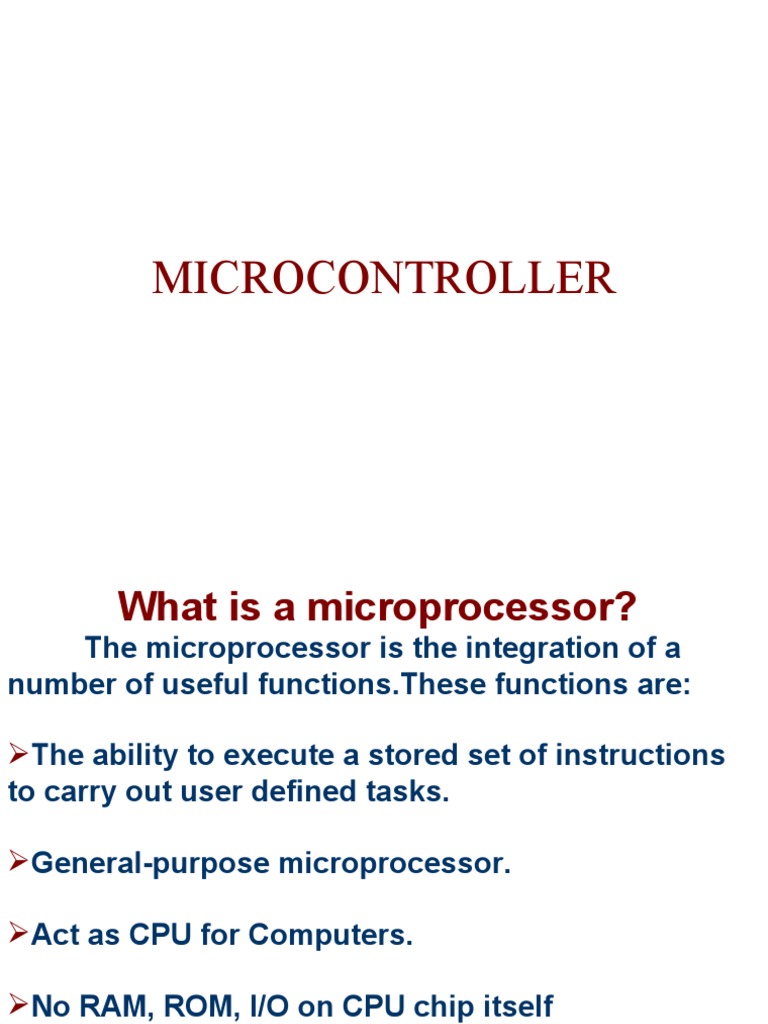 MICROCONTROLLER

What is a microprocessor?

The microprocessor is the integration of a number of useful functions.These functions are:

➢The ability to execute a stored set of instructions to carry out user defined tasks.

➢General-purpose microprocessor.

➢Act as CPU for Computers.

➢No RAM, ROM, I/O on CPU chip itself